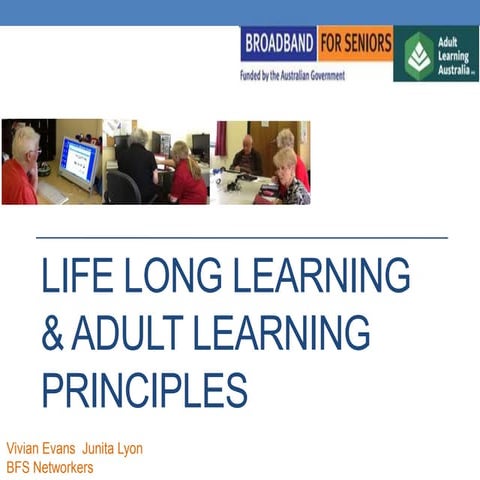 BROADBAND FOR SENIORS
Funded by the Australian Government

Adult Learning Australia

LIFE LONG LEARNING & ADULT LEARNING PRINCIPLES

Vivian Evans Junita Lyon
BFS Networkers